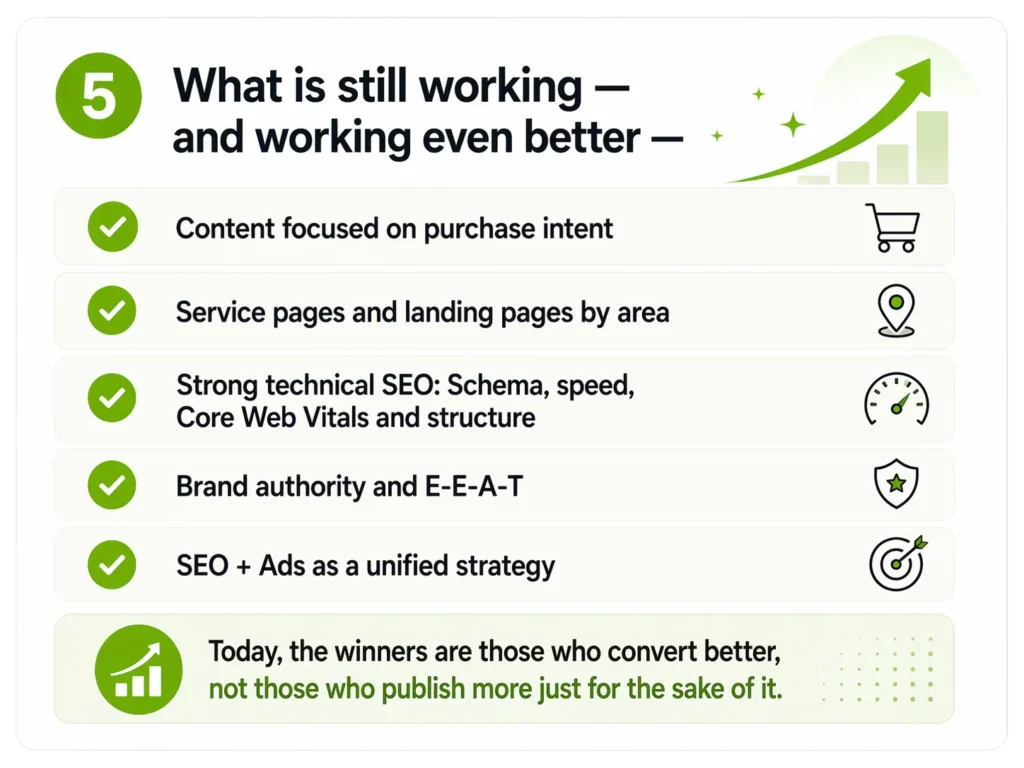 5

What is still working — and working even better —

Content focused on purchase intent

Service pages and landing pages by area

Strong technical SEO: Schema, speed, Core Web Vitals and structure

Brand authority and E-E-A-T

SEO + Ads as a unified strategy

Today, the winners are those who convert better, not those who publish more just for the sake of it.